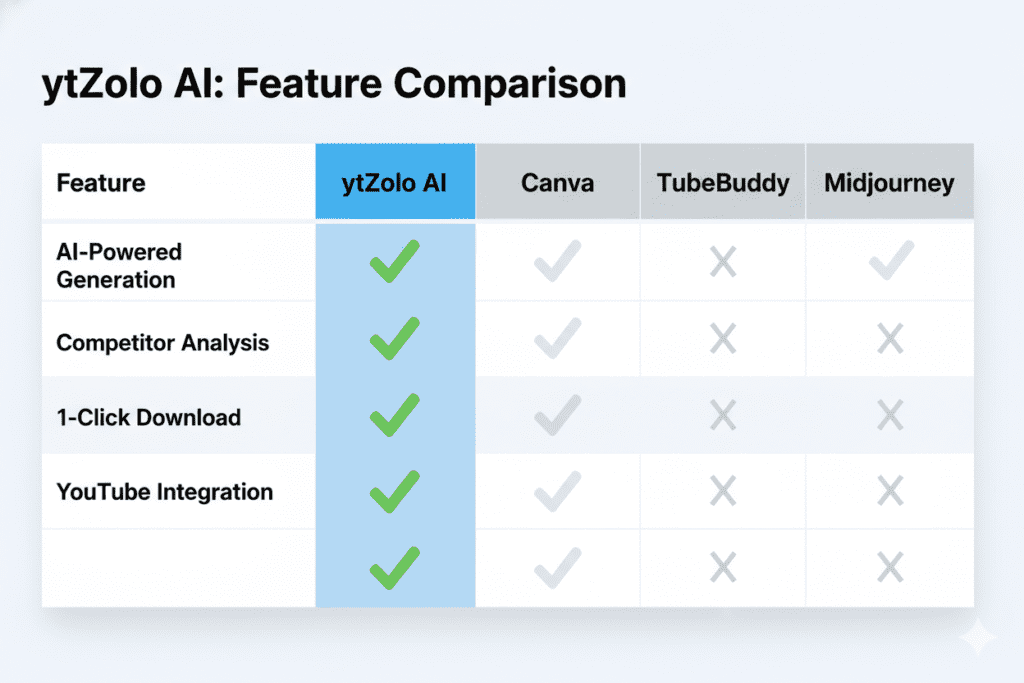 ytZolo AI: Feature Comparison

| Feature | ytZolo AI | Canva | TubeBuddy | Midjourney |
|---|---|---|---|---|
| AI-Powered Generation | ✓ | ✓ | ✗ | ✓ |
| Competitor Analysis | ✓ | ✓ | ✗ | ✗ |
| 1-Click Download | ✓ | ✓ | ✗ | ✗ |
| YouTube Integration | ✓ | ✓ | ✗ | ✗ |
| | ✓ | ✓ | ✗ | ✗ |